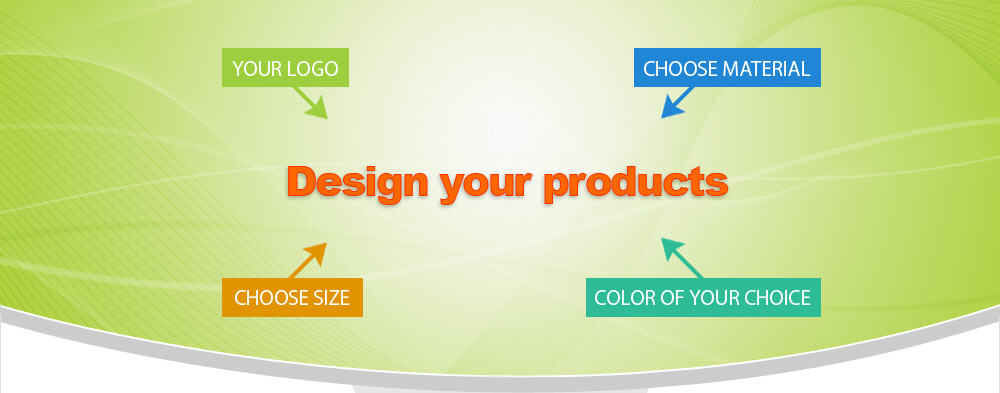 YOUR LOGO

CHOOSE MATERIAL

Design your products

CHOOSE SIZE

COLOR OF YOUR CHOICE